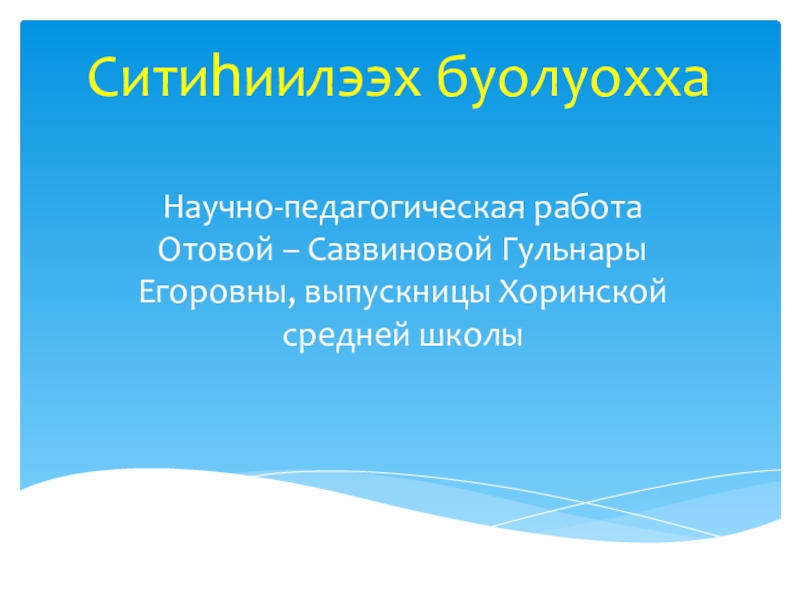 Ситиһиилээх буолуохха

Научно-педагогическая работа Отовой – Саввиновой Гульнары Егоровны, выпускницы Хоринской средней школы